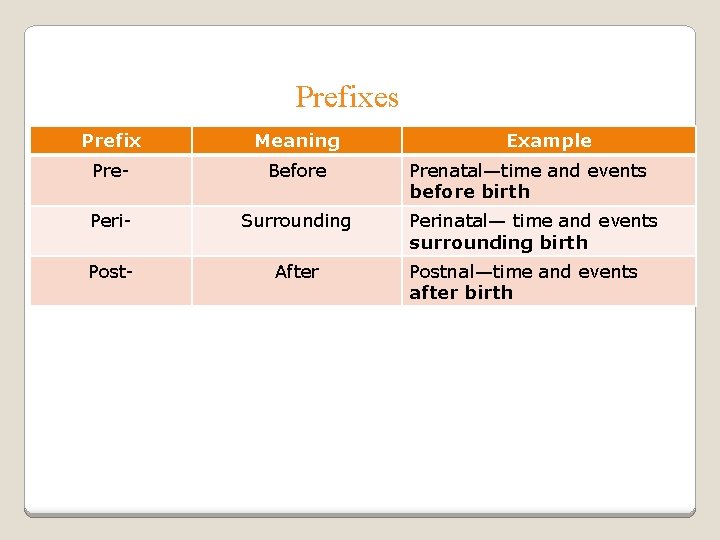 Prefixes

| Prefix | Meaning | Example |
|---|---|---|
| Pre- | Before | Prenatal—time and events **before birth** |
| Peri- | Surrounding | Perinatal— time and events **surrounding birth** |
| Post- | After | Postnal—time and events **after birth** |